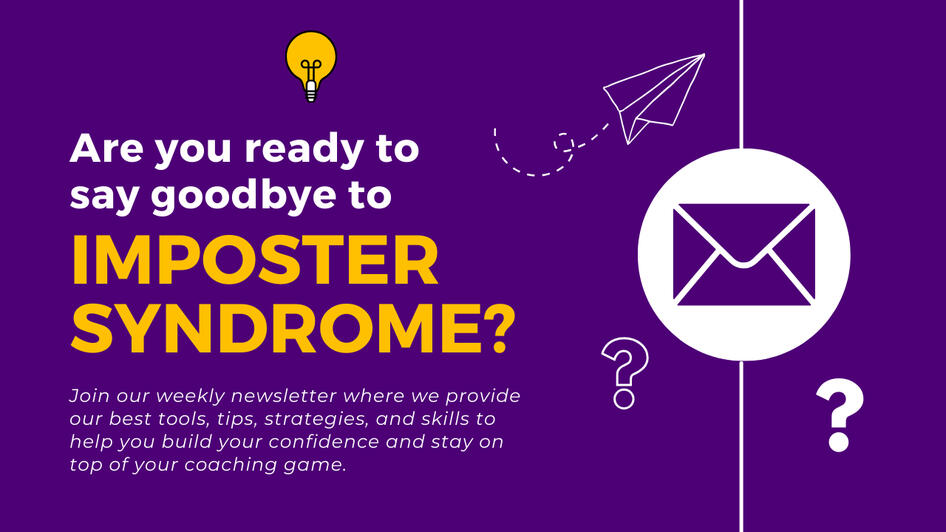 Are you ready to say goodbye to

IMPOSTER SYNDROME?

Join our weekly newsletter where we provide our best tools, tips, strategies, and skills to help you build your confidence and stay on top of your coaching game.

?

?